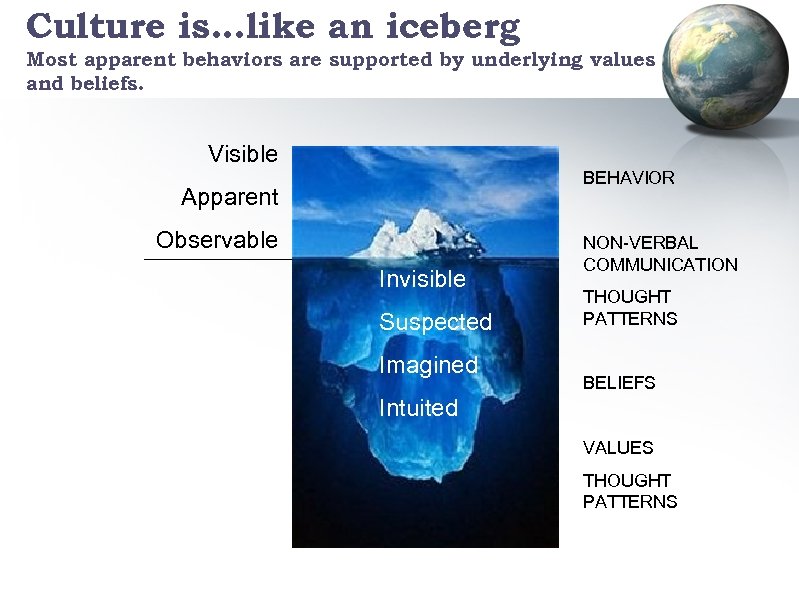 Culture is…like an iceberg
Most apparent behaviors are supported by underlying values and beliefs.

Visible
Apparent
Observable

Invisible
Suspected
Imagined
Intuited

BEHAVIOR

NON-VERBAL COMMUNICATION

THOUGHT PATTERNS

BELIEFS

VALUES

THOUGHT PATTERNS